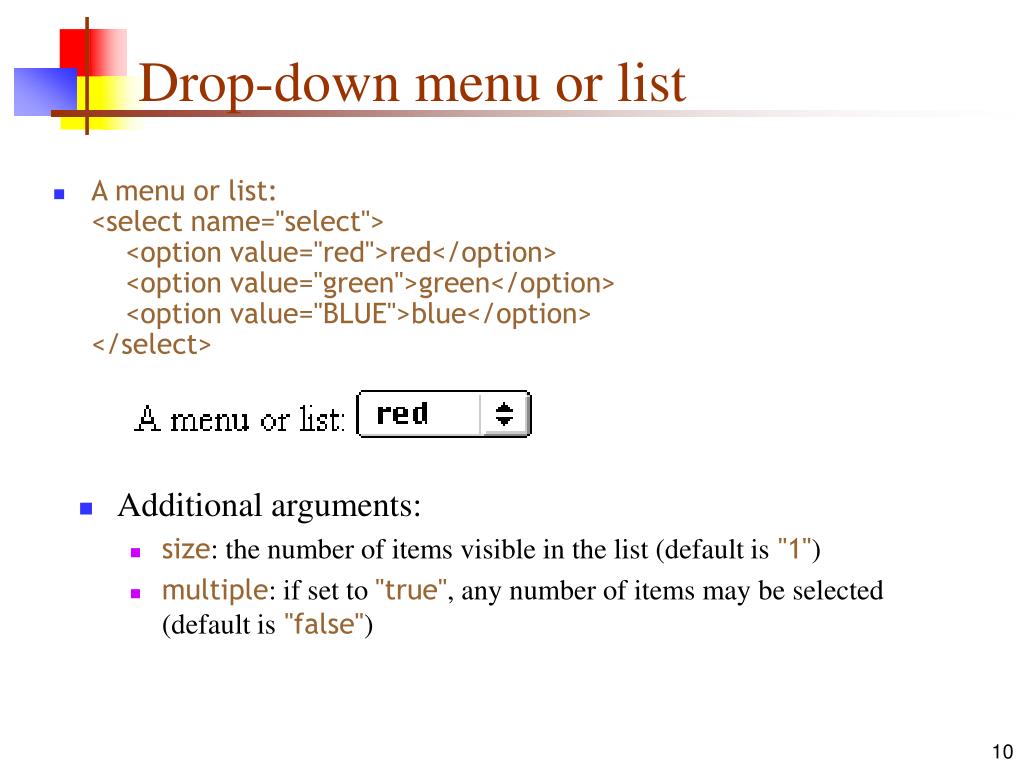 Drop-down menu or list

A menu or list:
<select name="select">
<option value="red">red</option>
<option value="green">green</option>
<option value="BLUE">blue</option>
</select>

A menu or list: red

Additional arguments:

size: the number of items visible in the list (default is "1")

multiple: if set to "true", any number of items may be selected (default is "false")

10